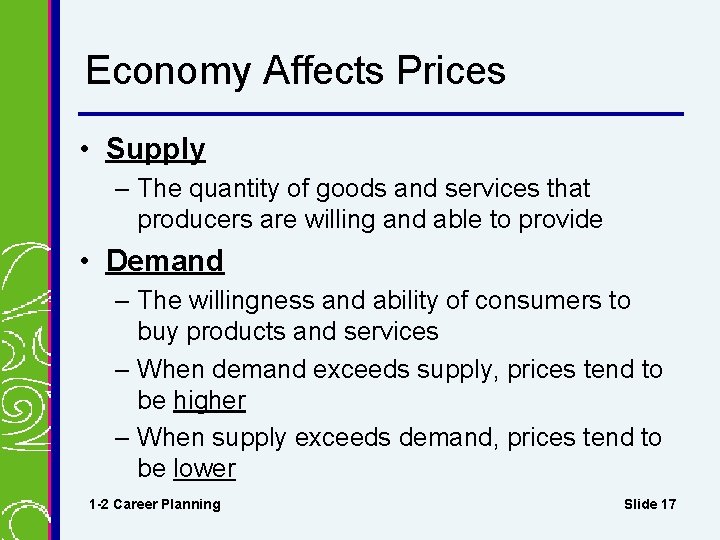 Economy Affects Prices

• Supply
– The quantity of goods and services that producers are willing and able to provide

• Demand
– The willingness and ability of consumers to buy products and services
– When demand exceeds supply, prices tend to be higher
– When supply exceeds demand, prices tend to be lower

1-2 Career Planning

Slide 17